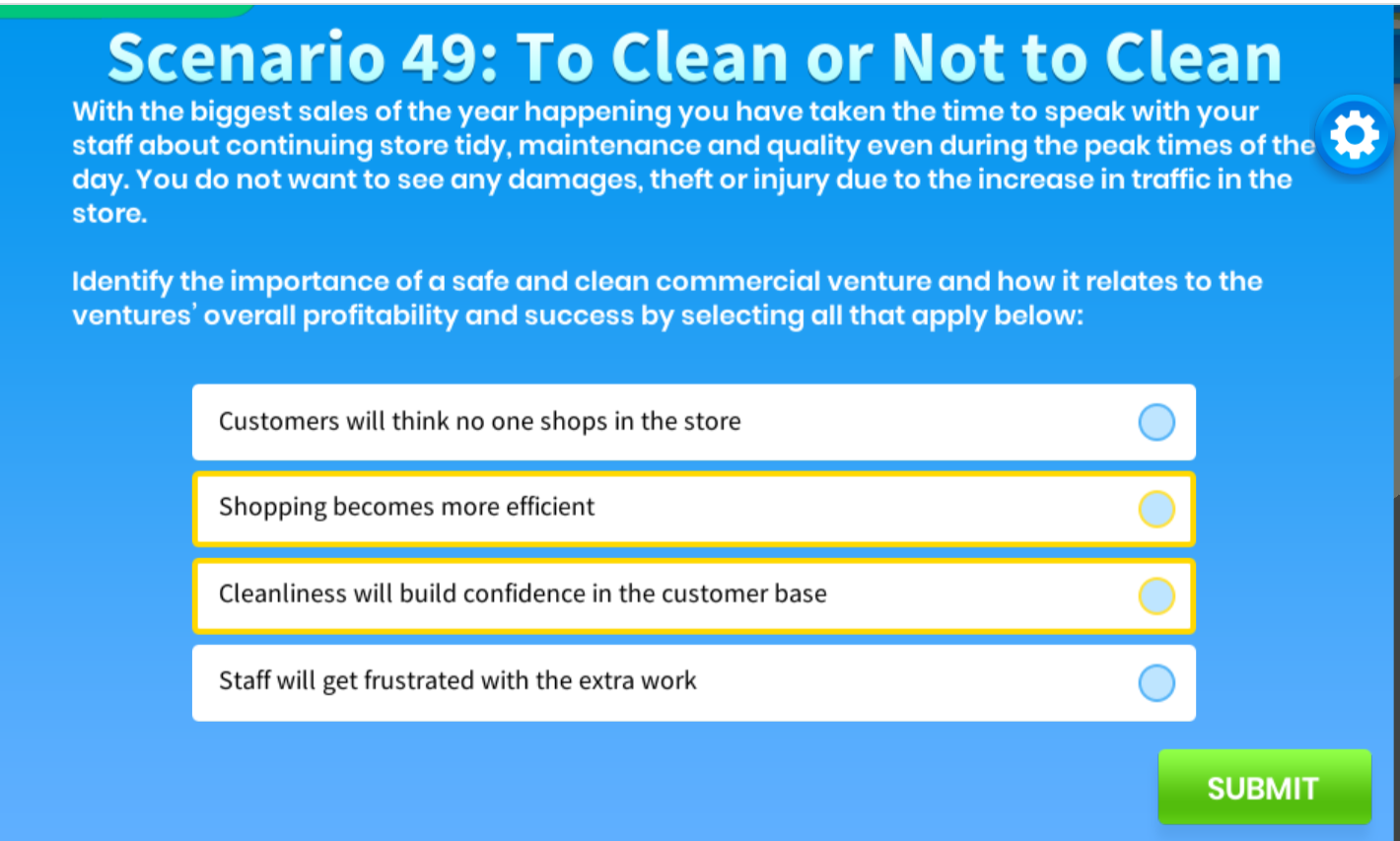 Scenario 49: To Clean or Not to Clean

With the biggest sales of the year happening you have taken the time to speak with your staff about continuing store tidy, maintenance and quality even during the peak times of the day. You do not want to see any damages, theft or injury due to the increase in traffic in the store.

Identify the importance of a safe and clean commercial venture and how it relates to the ventures' overall profitability and success by selecting all that apply below:

Customers will think no one shops in the store

Shopping becomes more efficient

Cleanliness will build confidence in the customer base

Staff will get frustrated with the extra work

SUBMIT